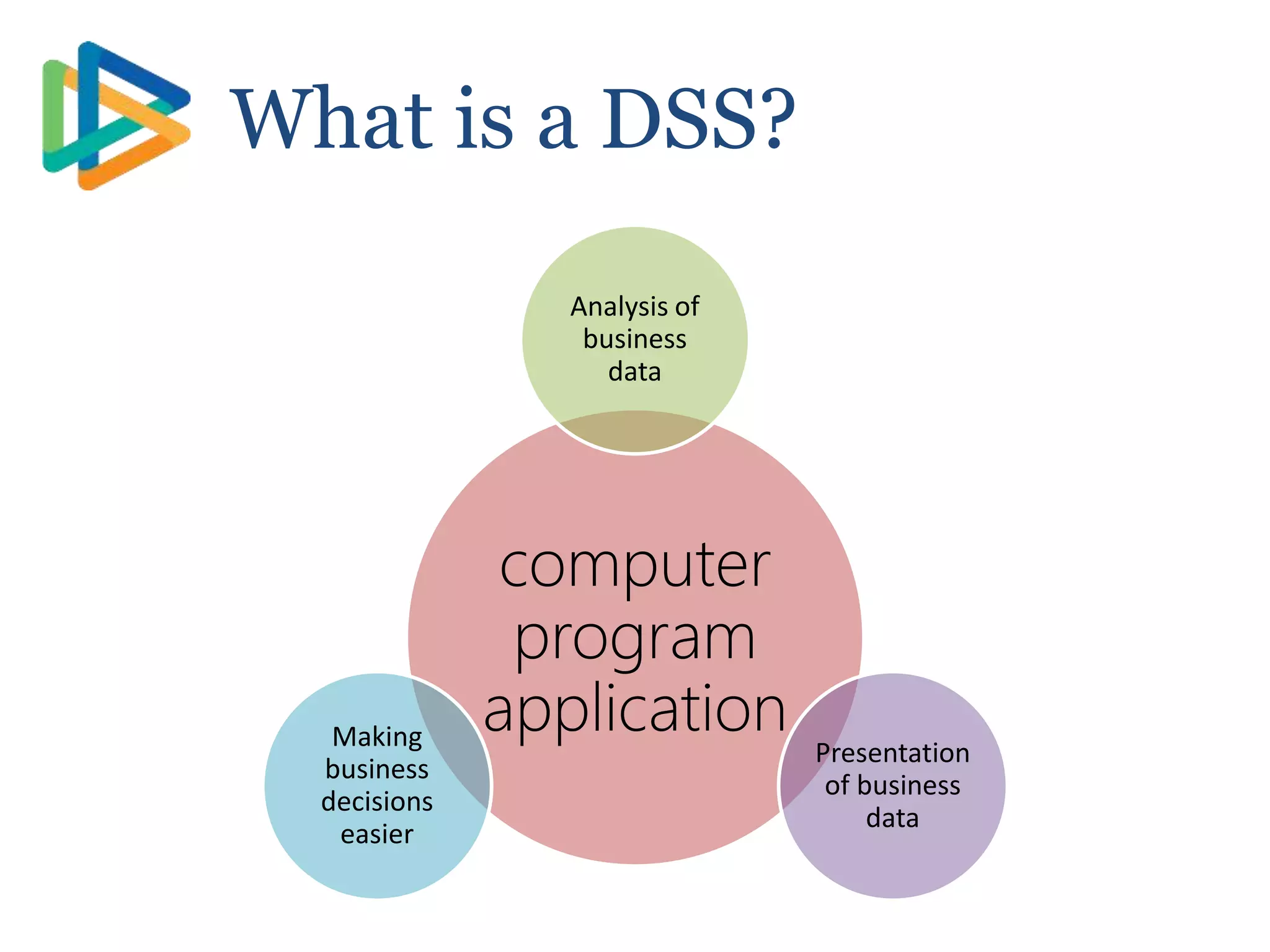 What is a DSS?

Analysis of business data

computer program application

Making business decisions easier

Presentation of business data